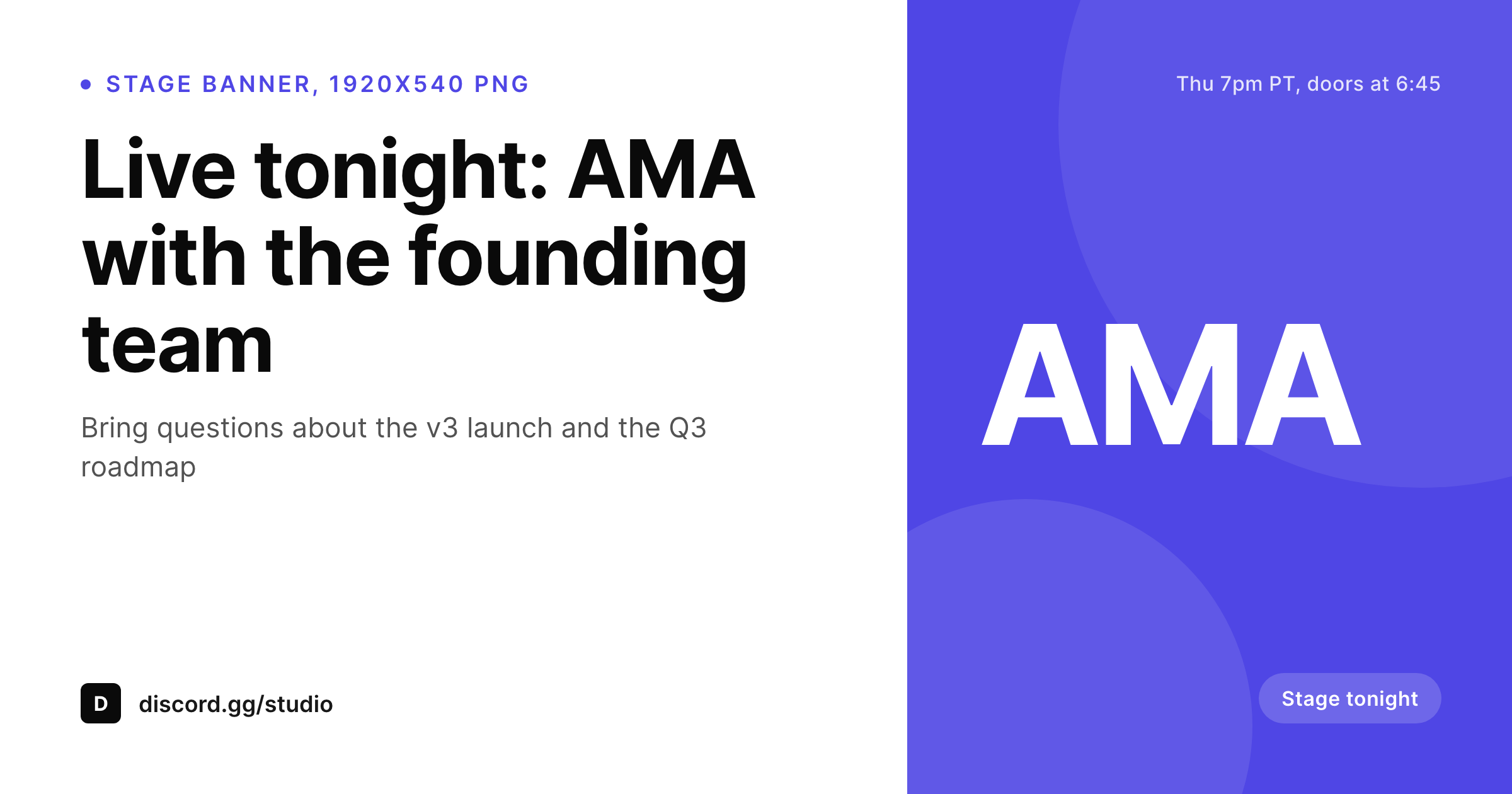 STAGE BANNER, 1920X540 PNG

Live tonight: AMA with the founding team

Bring questions about the v3 launch and the Q3 roadmap

D

discord.gg/studio

Thu 7pm PT, doors at 6:45

AMA

Stage tonight